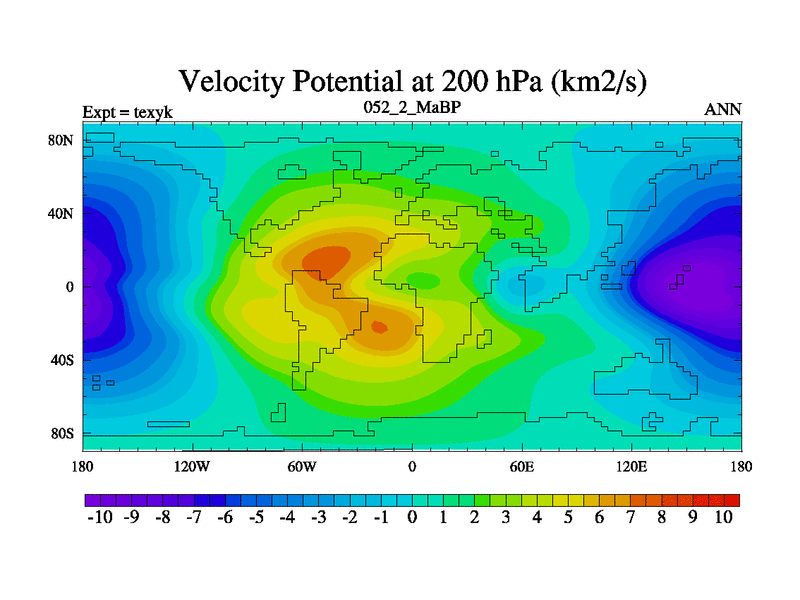 Velocity Potential at 200 hPa (km2/s)

Expt = texyk

052_2_MaBP

ANN

80N
40N
0
40S
80S

180
120W
60W
0
60E
120E
180

-10 -9 -8 -7 -6 -5 -4 -3 -2 -1 0 1 2 3 4 5 6 7 8 9 10